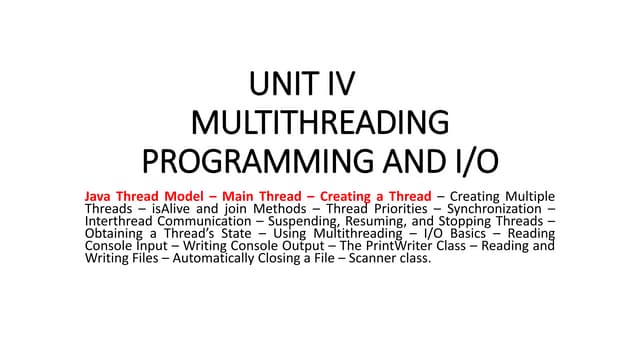 UNIT IV
MULTITHREADING PROGRAMMING AND I/O

Java Thread Model – Main Thread – Creating a Thread – Creating Multiple Threads – isAlive and join Methods – Thread Priorities – Synchronization – Interthread Communication – Suspending, Resuming, and Stopping Threads – Obtaining a Thread's State – Using Multithreading – I/O Basics – Reading Console Input – Writing Console Output – The PrintWriter Class – Reading and Writing Files – Automatically Closing a File – Scanner class.